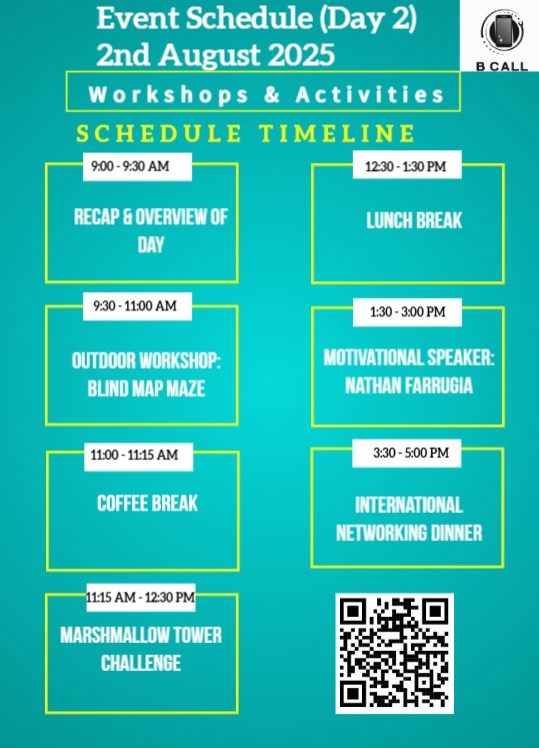 Event Schedule (Day 2)
2nd August 2025

B CALL

Workshops & Activities

SCHEDULE TIMELINE

9:00 - 9:30 AM
RECAP & OVERVIEW OF DAY

9:30 - 11:00 AM
OUTDOOR WORKSHOP: BLIND MAP MAZE

11:00 - 11:15 AM
COFFEE BREAK

11:15 AM - 12:30 PM
MARSHMALLOW TOWER CHALLENGE

12:30 - 1:30 PM
LUNCH BREAK

1:30 - 3:00 PM
MOTIVATIONAL SPEAKER: NATHAN FARRUGIA

3:30 - 5:00 PM
INTERNATIONAL NETWORKING DINNER